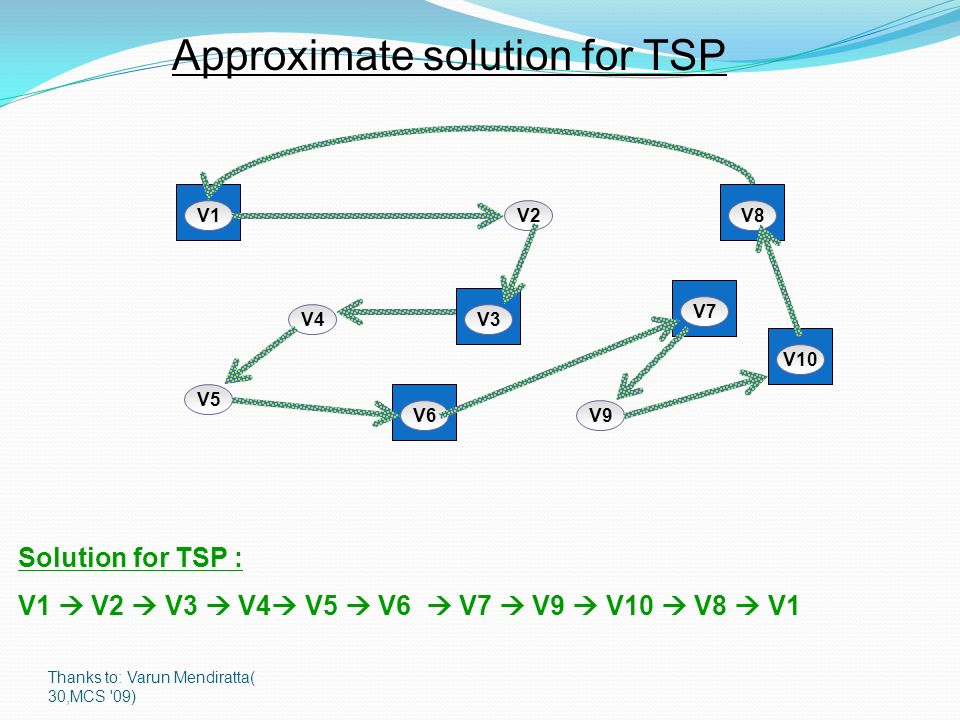 Approximate solution for TSP

V1

V2

V8

V4

V3

V7

V10

V5

V6

V9

Solution for TSP :

V1 → V2 → V3 → V4→ V5 → V6 → V7 → V9 → V10 → V8 → V1

Thanks to: Varun Mendiratta( 30,MCS '09)